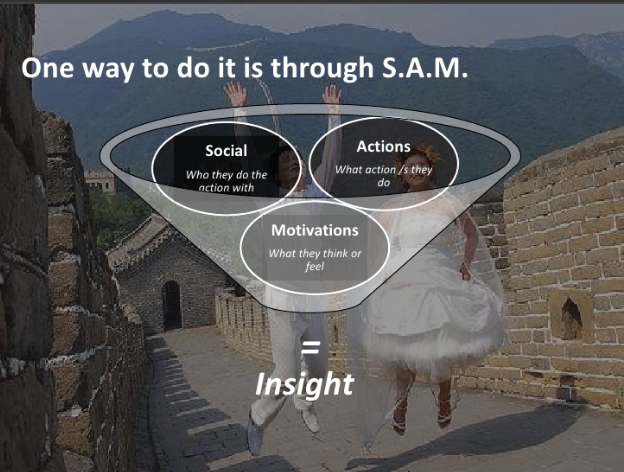 One way to do it is through S.A.M.

Social

Who they do the action with

Actions

What action /s they do

Motivations

What they think or feel

=

Insight